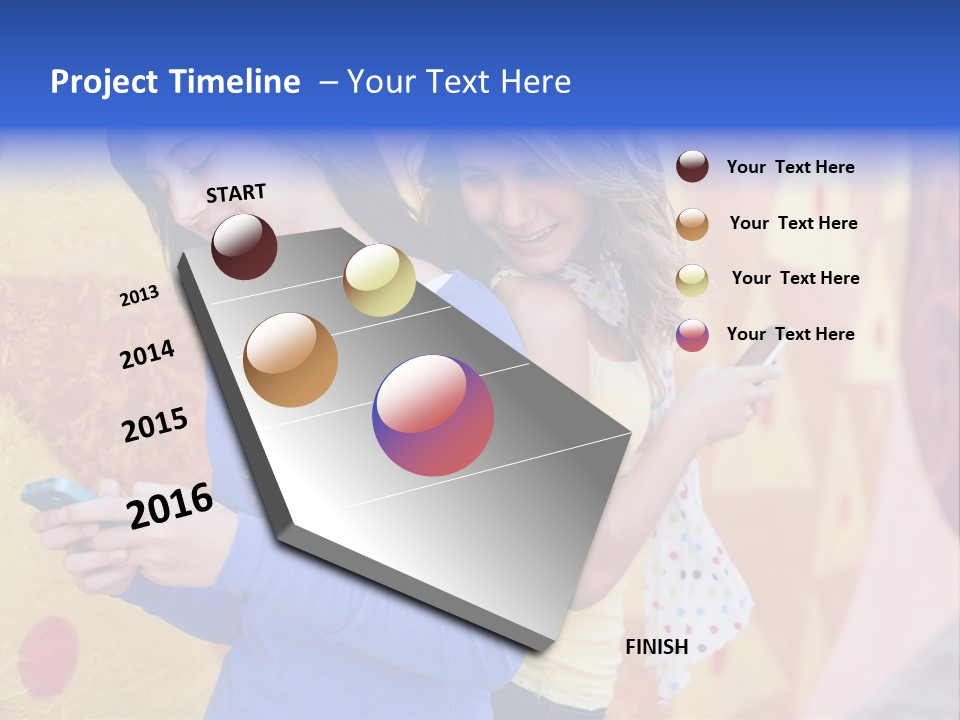 Project Timeline – Your Text Here

START

2013

2014

2015

2016

FINISH

Your Text Here

Your Text Here

Your Text Here

Your Text Here